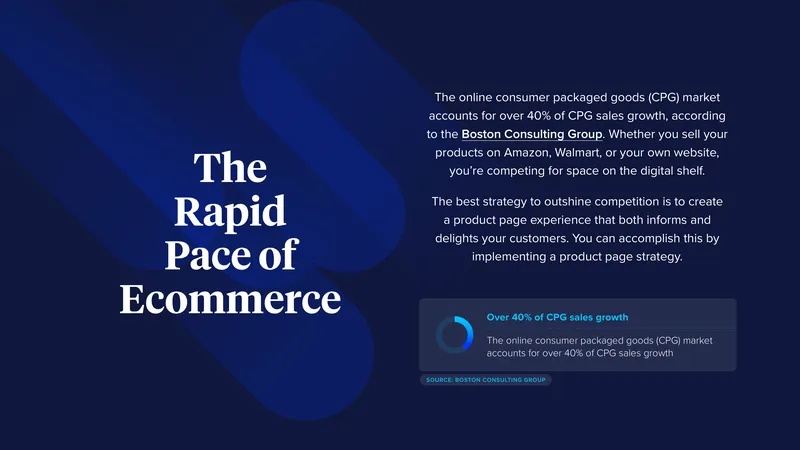 The Rapid Pace of Ecommerce

The online consumer packaged goods (CPG) market accounts for over 40% of CPG sales growth, according to the Boston Consulting Group. Whether you sell your products on Amazon, Walmart, or your own website, you're competing for space on the digital shelf.

The best strategy to outshine competition is to create a product page experience that both informs and delights your customers. You can accomplish this by implementing a product page strategy.

Over 40% of CPG sales growth

The online consumer packaged goods (CPG) market accounts for over 40% of CPG sales growth

SOURCE: BOSTON CONSULTING GROUP